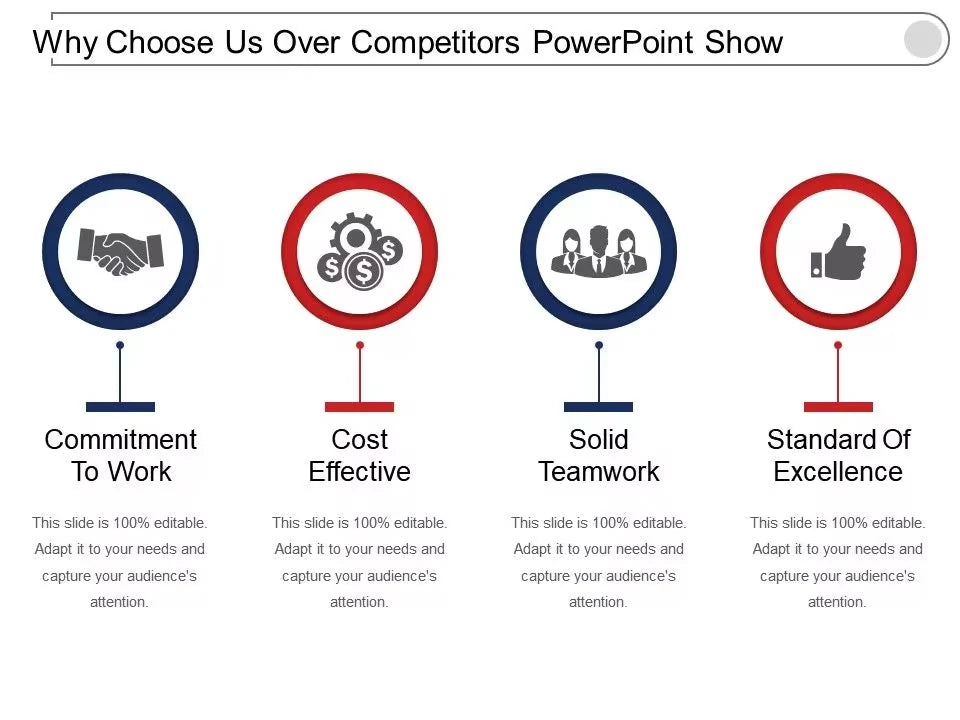 Why Choose Us Over Competitors PowerPoint Show

Commitment To Work

This slide is 100% editable. Adapt it to your needs and capture your audience's attention.

Cost Effective

This slide is 100% editable. Adapt it to your needs and capture your audience's attention.

Solid Teamwork

This slide is 100% editable. Adapt it to your needs and capture your audience's attention.

Standard Of Excellence

This slide is 100% editable. Adapt it to your needs and capture your audience's attention.